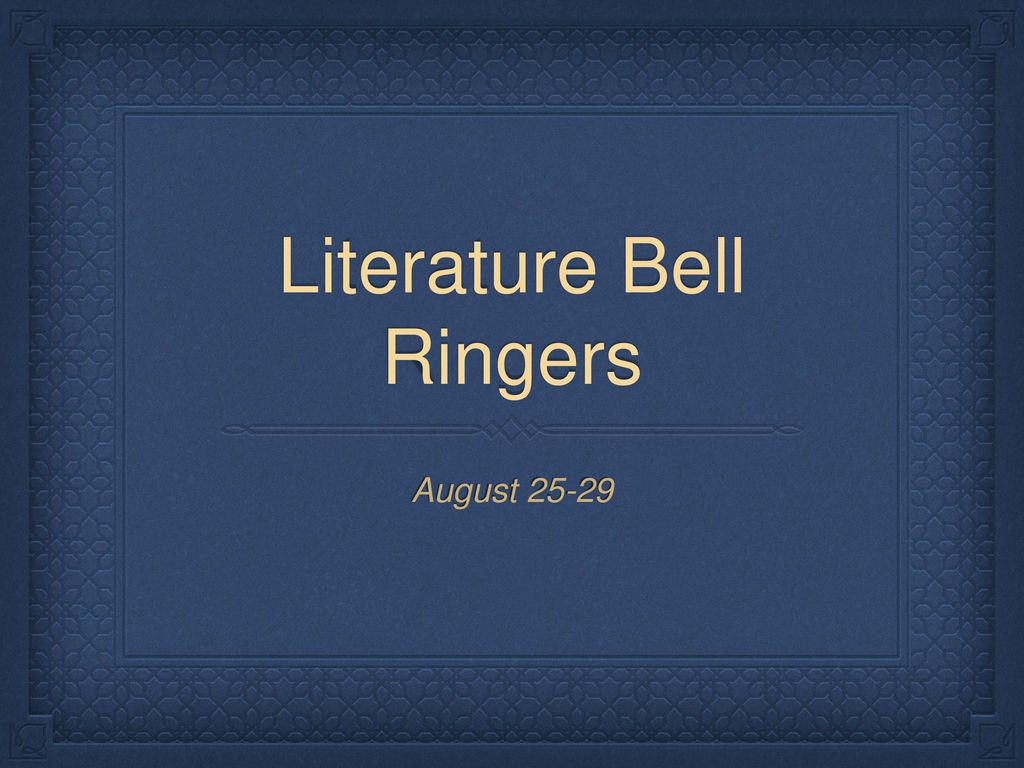 Literature Bell Ringers

August 25-29